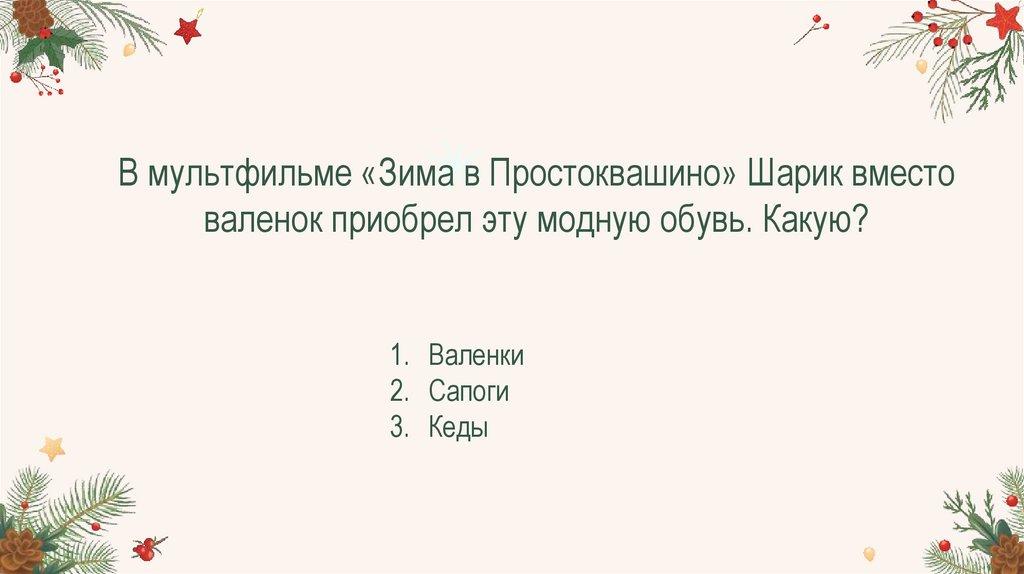 В мультфильме «Зима в Простоквашино» Шарик вместо валенок приобрел эту модную обувь. Какую?

1. Валенки
2. Сапоги
3. Кеды